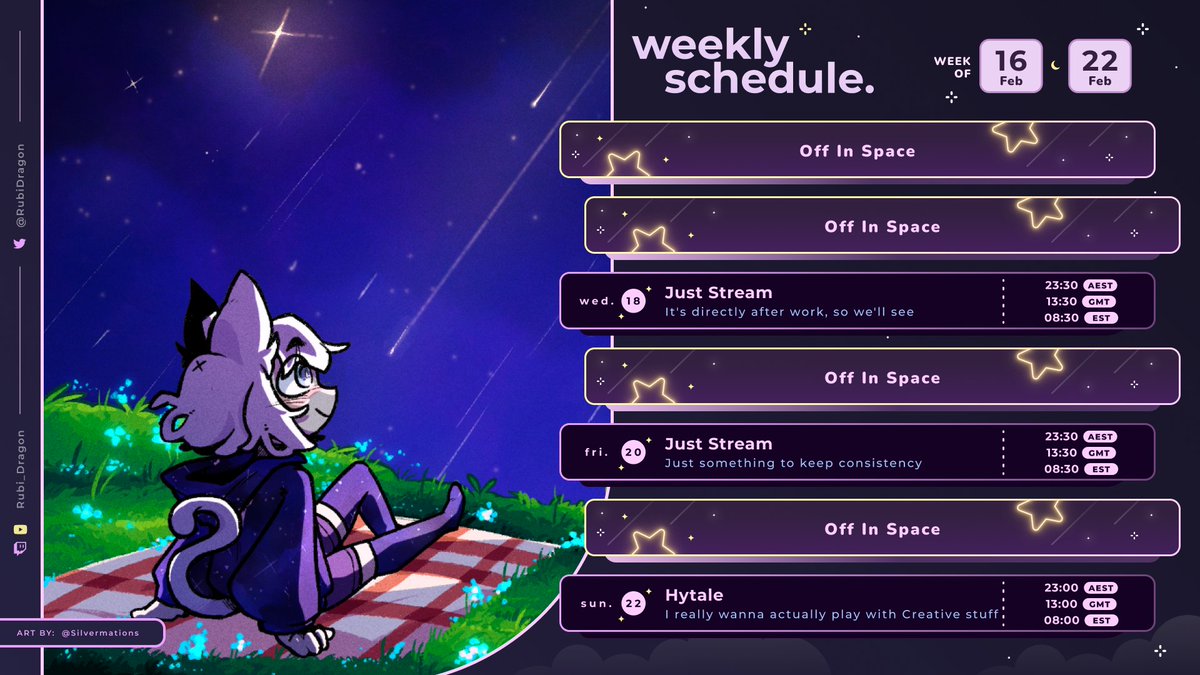 @RubiDragon

Rubi_Dragon

ART BY: @Silvermations

weekly schedule.

WEEK OF 16 Feb 22 Feb

Off In Space

Off In Space

wed. 18 Just Stream
It's directly after work, so we'll see
23:30 AEST
13:30 GMT
08:30 EST

Off In Space

fri. 20 Just Stream
Just something to keep consistency
23:30 AEST
13:30 GMT
08:30 EST

Off In Space

sun. 22 Hytale
I really wanna actually play with Creative stuff
23:00 AEST
13:00 GMT
08:00 EST